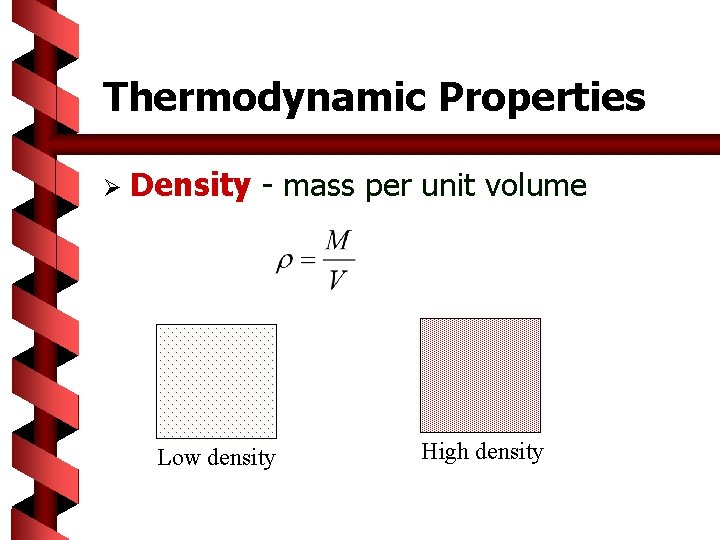 Thermodynamic Properties

➢ Density - mass per unit volume

$\rho = \frac{M}{V}$

Low density

High density